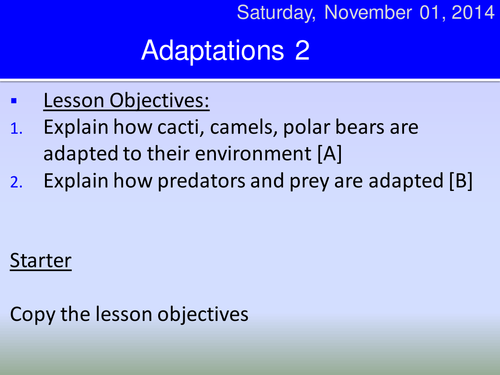 Saturday, November 01, 2014

Adaptations 2

▪ Lesson Objectives:
1. Explain how cacti, camels, polar bears are adapted to their environment [A]
2. Explain how predators and prey are adapted [B]

Starter

Copy the lesson objectives